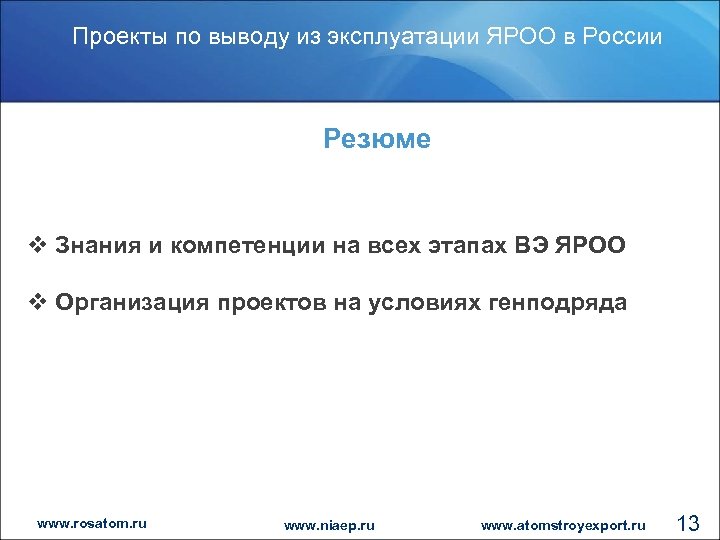 Проекты по выводу из эксплуатации ЯРОО в России

Резюме

❖ Знания и компетенции на всех этапах ВЭ ЯРОО

❖ Организация проектов на условиях генподряда

www.rosatom.ru www.niaep.ru www.atomstroyexport.ru 13